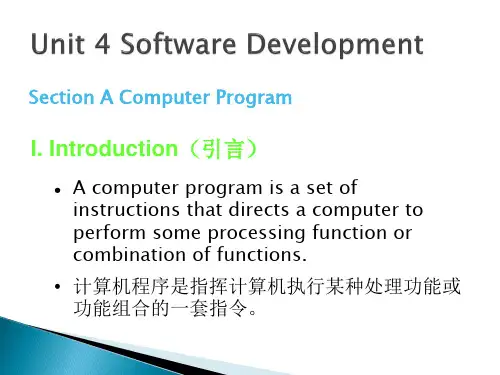 Unit 4 Software Development

Section A Computer Program

I. Introduction（引言）

• A computer program is a set of instructions that directs a computer to perform some processing function or combination of functions.

• 计算机程序是指挥计算机执行某种处理功能或功能组合的一套指令。